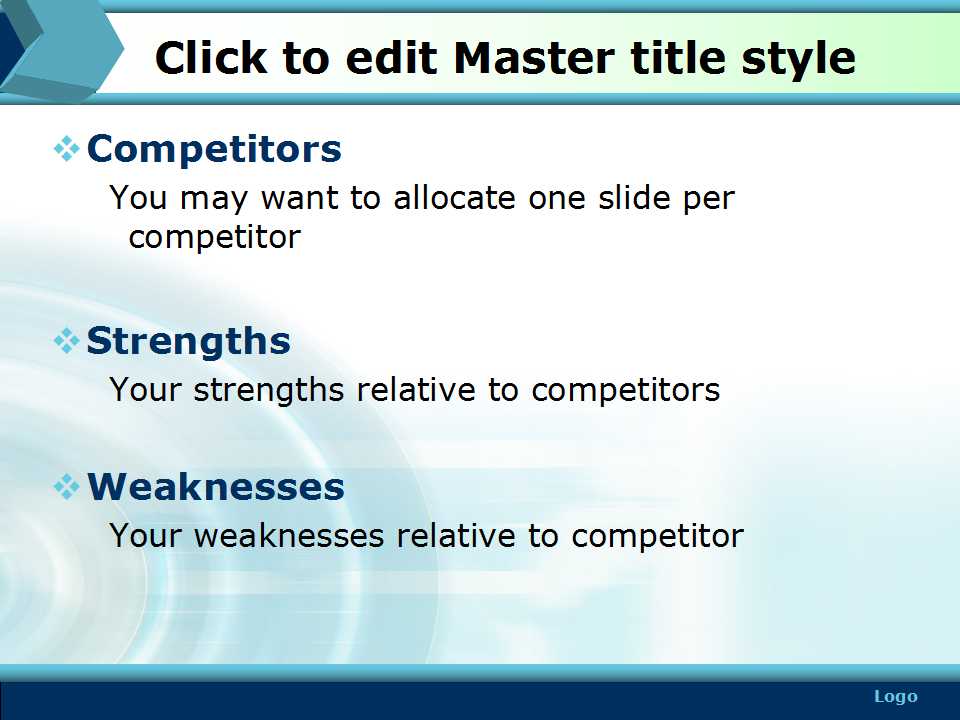 Click to edit Master title style

Competitors

You may want to allocate one slide per competitor

Strengths

Your strengths relative to competitors

Weaknesses

Your weaknesses relative to competitor

Logo